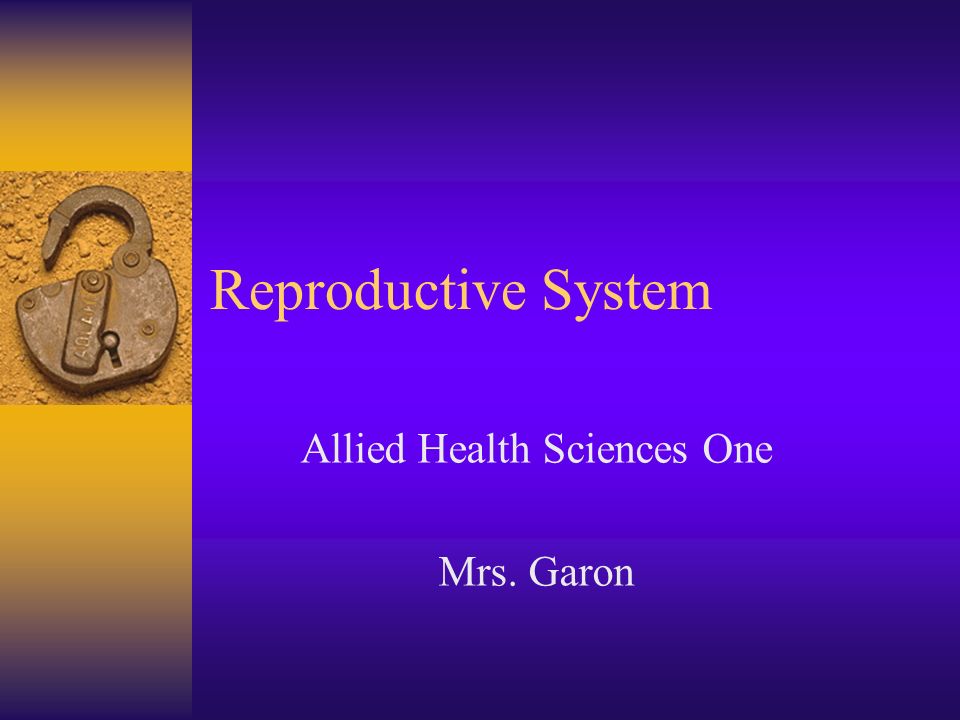 Reproductive System

Allied Health Sciences One

Mrs. Garon